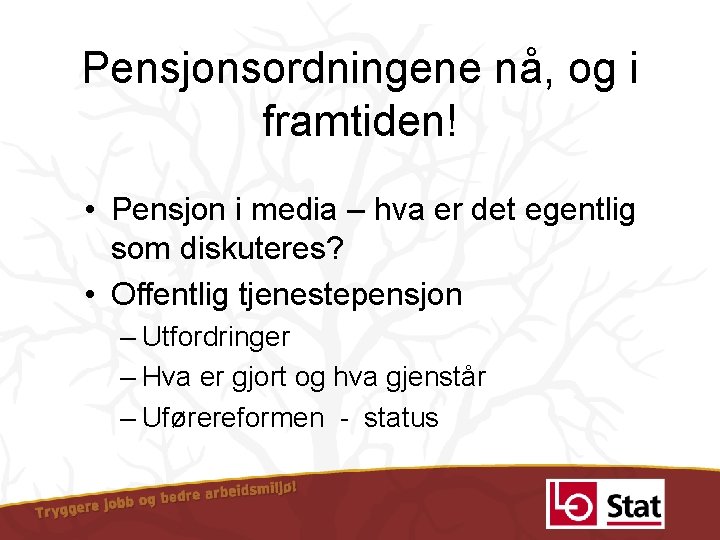 Pensjonsordningene nå, og i framtiden!

• Pensjon i media – hva er det egentlig som diskuteres?
• Offentlig tjenestepensjon
– Utfordringer
– Hva er gjort og hva gjenstår
– Uførereformen - status

Tryggere jobb og bedre arbeidsmiljø!

LO Stat